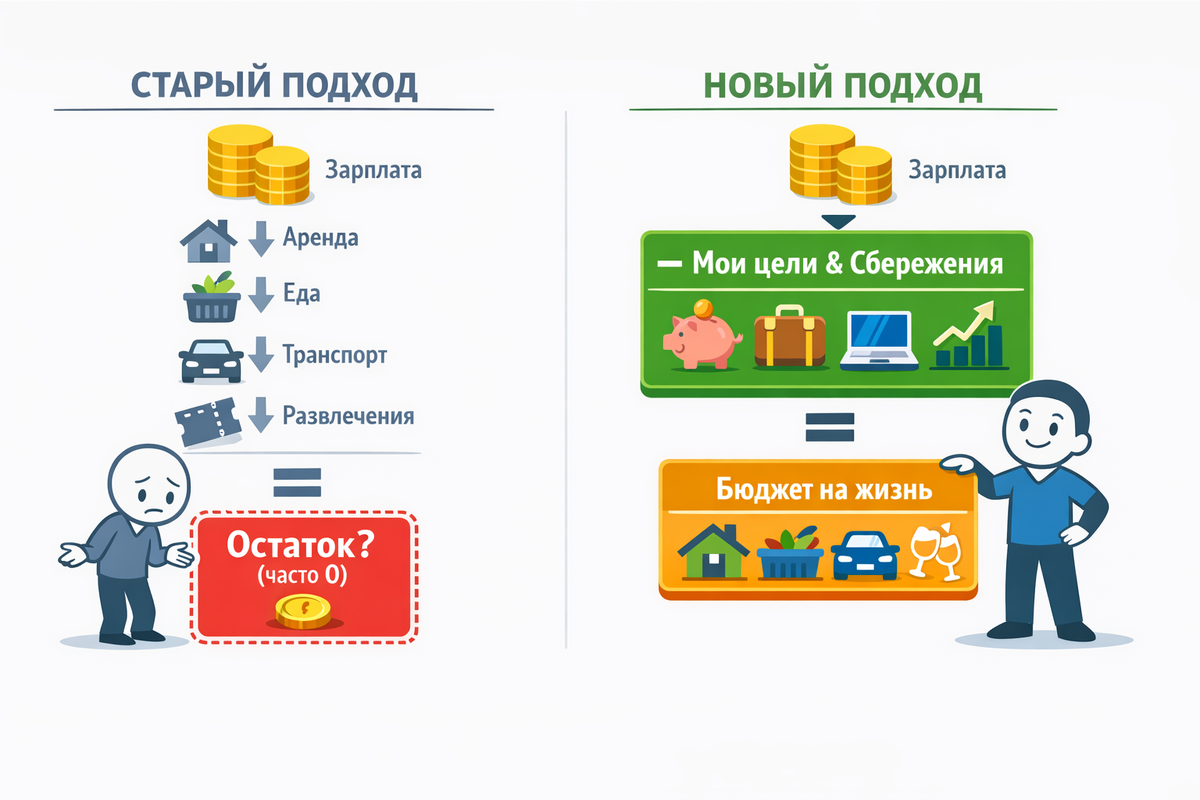 СТАРЫЙ ПОДХОД

Зарплата

Аренда

Еда

Транспорт

Развлечения

=

Остаток?
(часто 0)

НОВЫЙ ПОДХОД

Зарплата

— Мои цели & Сбережения

=

Бюджет на жизнь